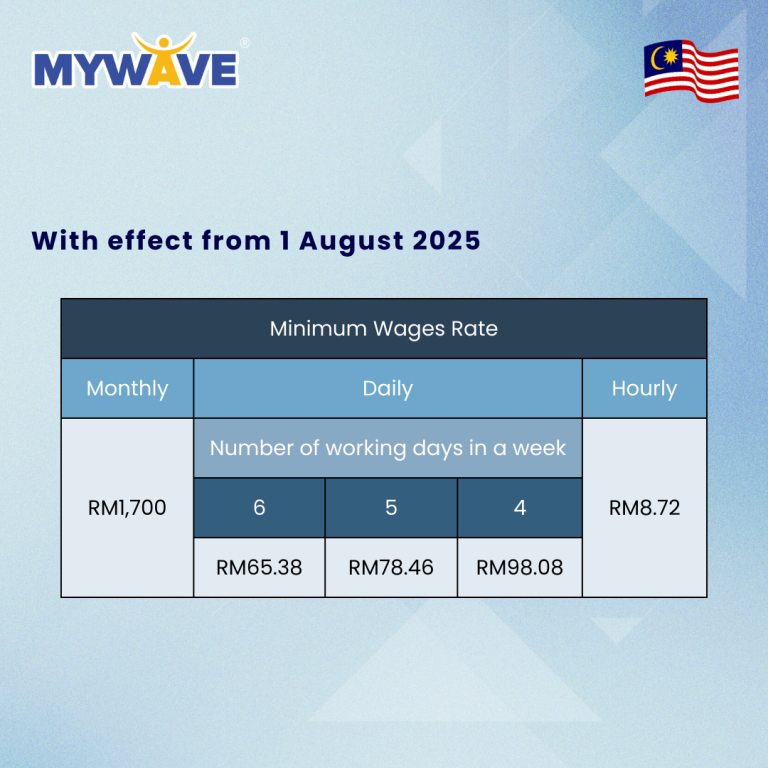 MYWAVE®

With effect from 1 August 2025

| Minimum Wages Rate | | | | |
|---|---|---|---|---|
| Monthly | Daily | | | Hourly |
| RM1,700 | Number of working days in a week | | | RM8.72 |
| | 6 | 5 | 4 | |
| | RM65.38 | RM78.46 | RM98.08 | |